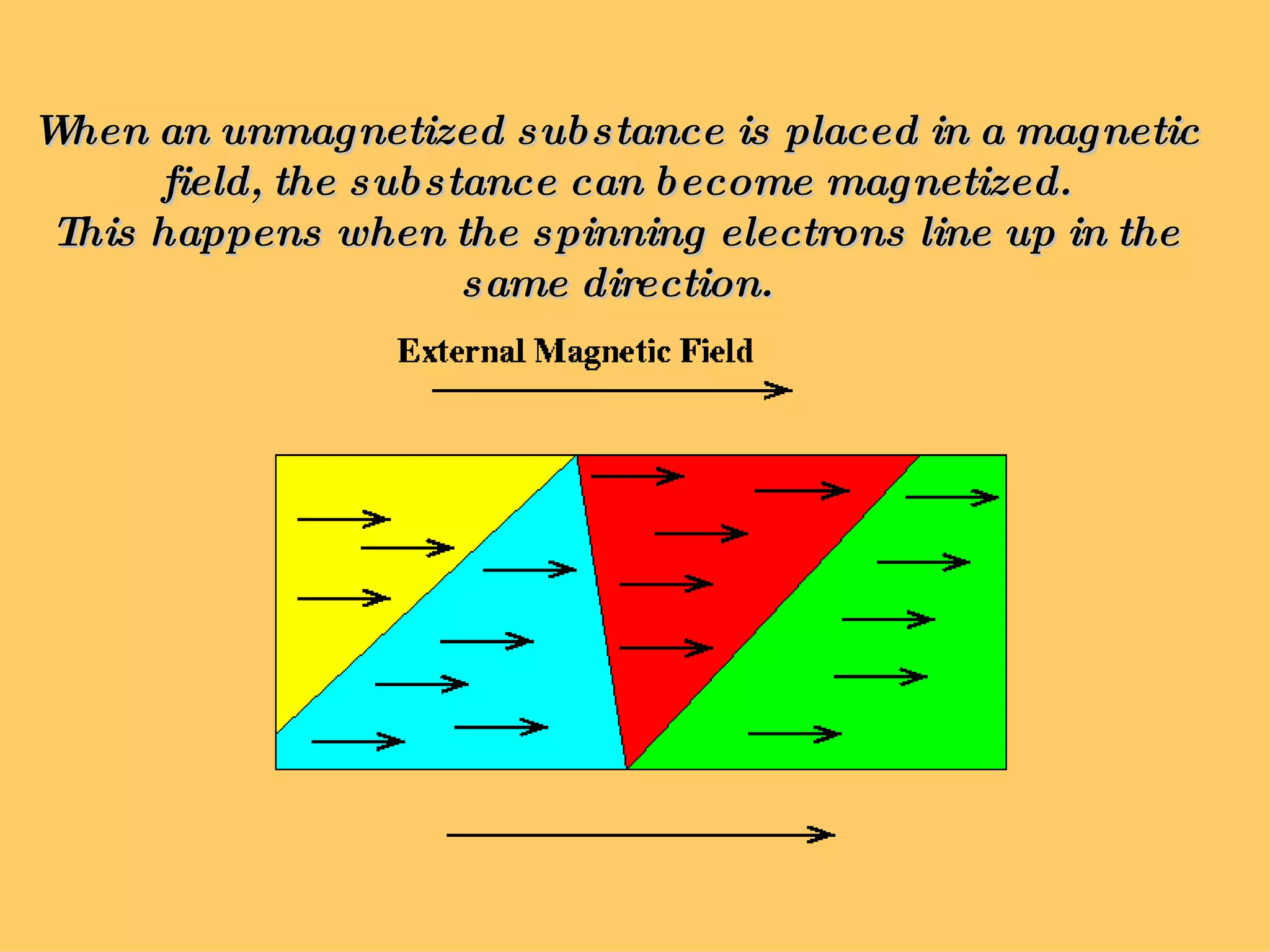 When an unmagnetized substance is placed in a magnetic field, the substance can become magnetized.
This happens when the spinning electrons line up in the same direction.

External Magnetic Field